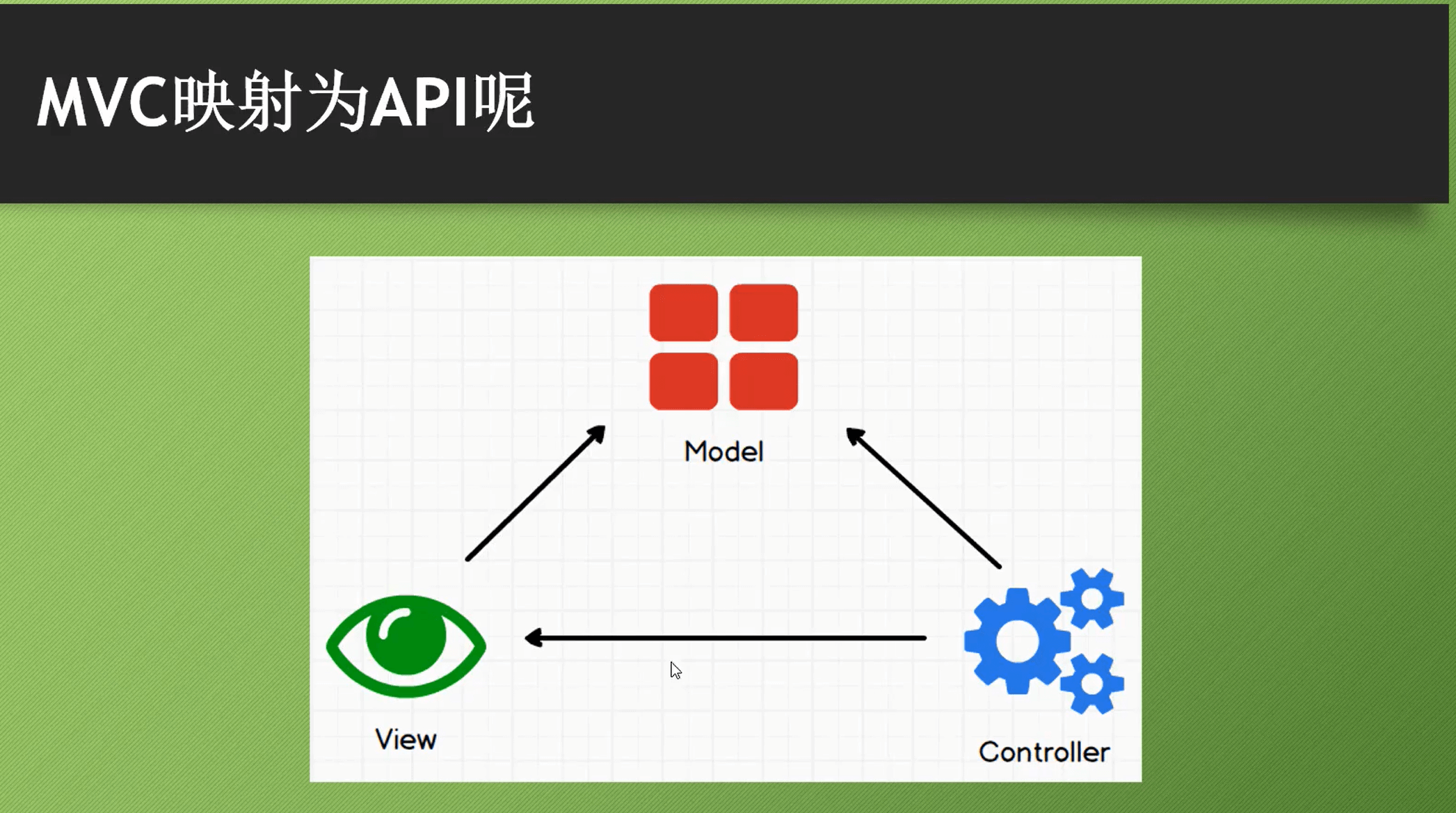 MVC映射为API呢

Model

View

Controller